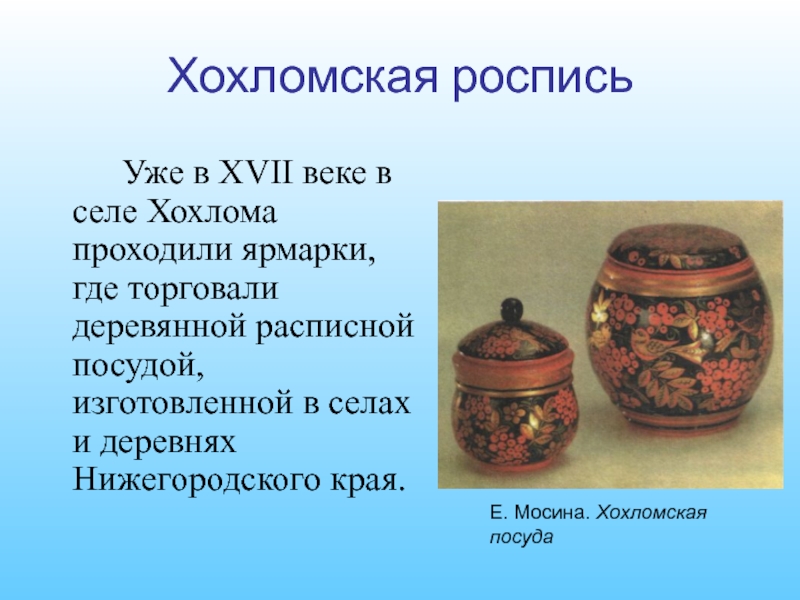 Хохломская роспись

Уже в XVII веке в селе Хохлома проходили ярмарки, где торговали деревянной расписной посудой, изготовленной в селах и деревнях Нижегородского края.

Е. Мосина. Хохломская посуда